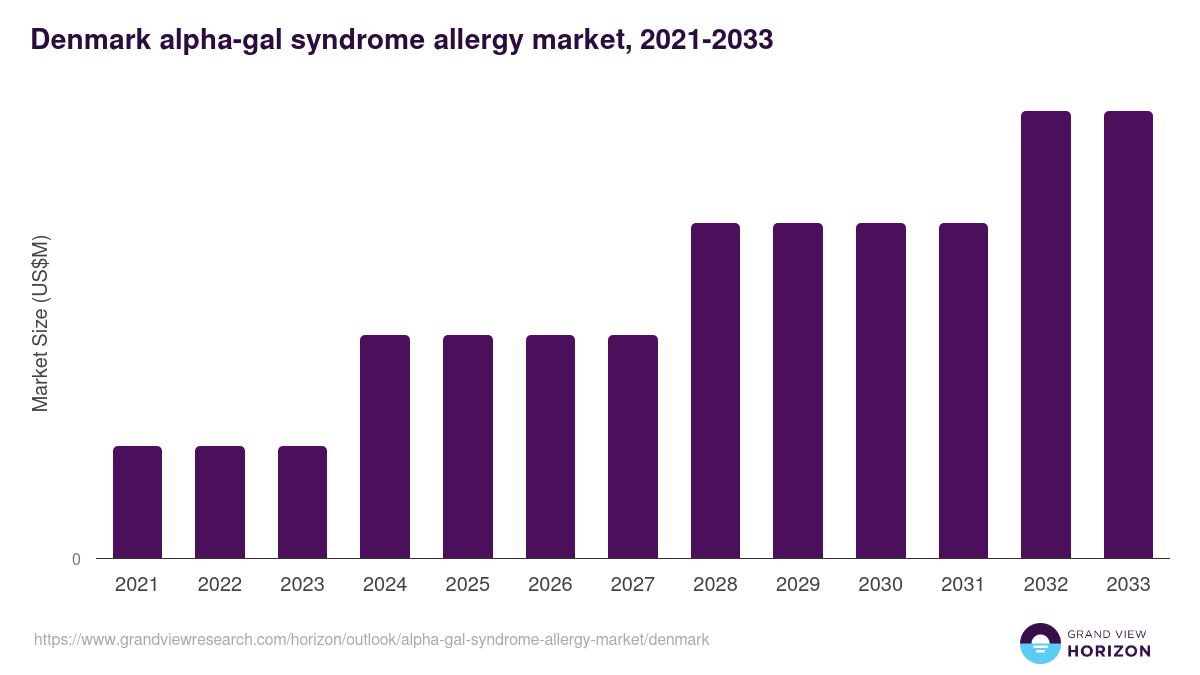 Denmark alpha-gal syndrome allergy market, 2021-2033

Market Size (US$M)

0

2021
2022
2023
2024
2025
2026
2027
2028
2029
2030
2031
2032
2033

https://www.grandviewresearch.com/horizon/outlook/alpha-gal-syndrome-allergy-market/denmark

GRAND VIEW
HORIZON